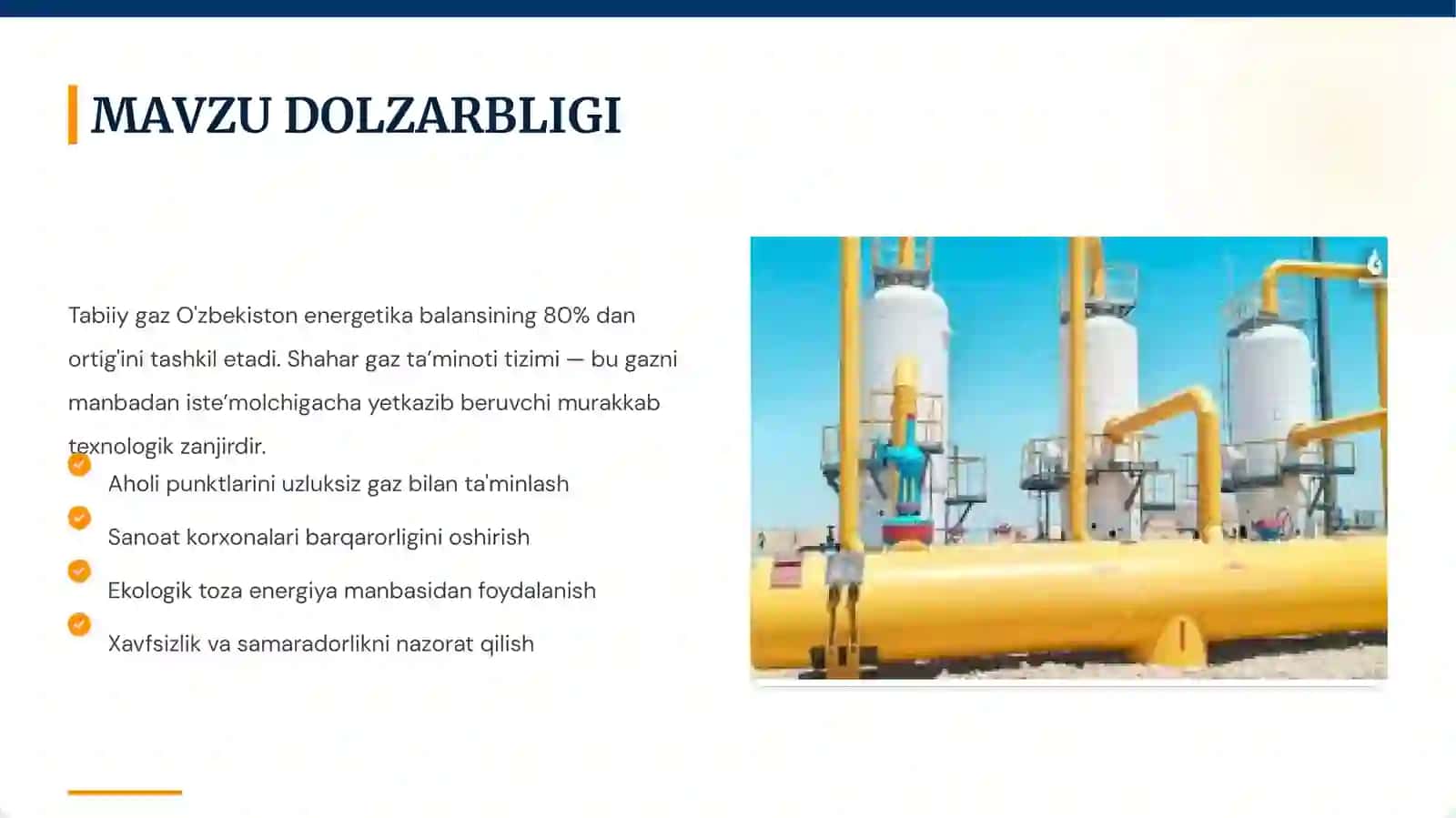 MAVZU DOLZARBLIGI

Tabiiy gaz O'zbekiston energetika balansining 80% dan ortig'ini tashkil etadi. Shahar gaz ta'minoti tizimi — bu gazni manbadan iste'molchigacha yetkazib beruvchi murakkab texnologik zanjirdir.

Aholi punktlarini uzluksiz gaz bilan ta'minlash

Sanoat korxonalari barqarorligini oshirish

Ekologik toza energiya manbasidan foydalanish

Xavfsizlik va samaradorlikni nazorat qilish